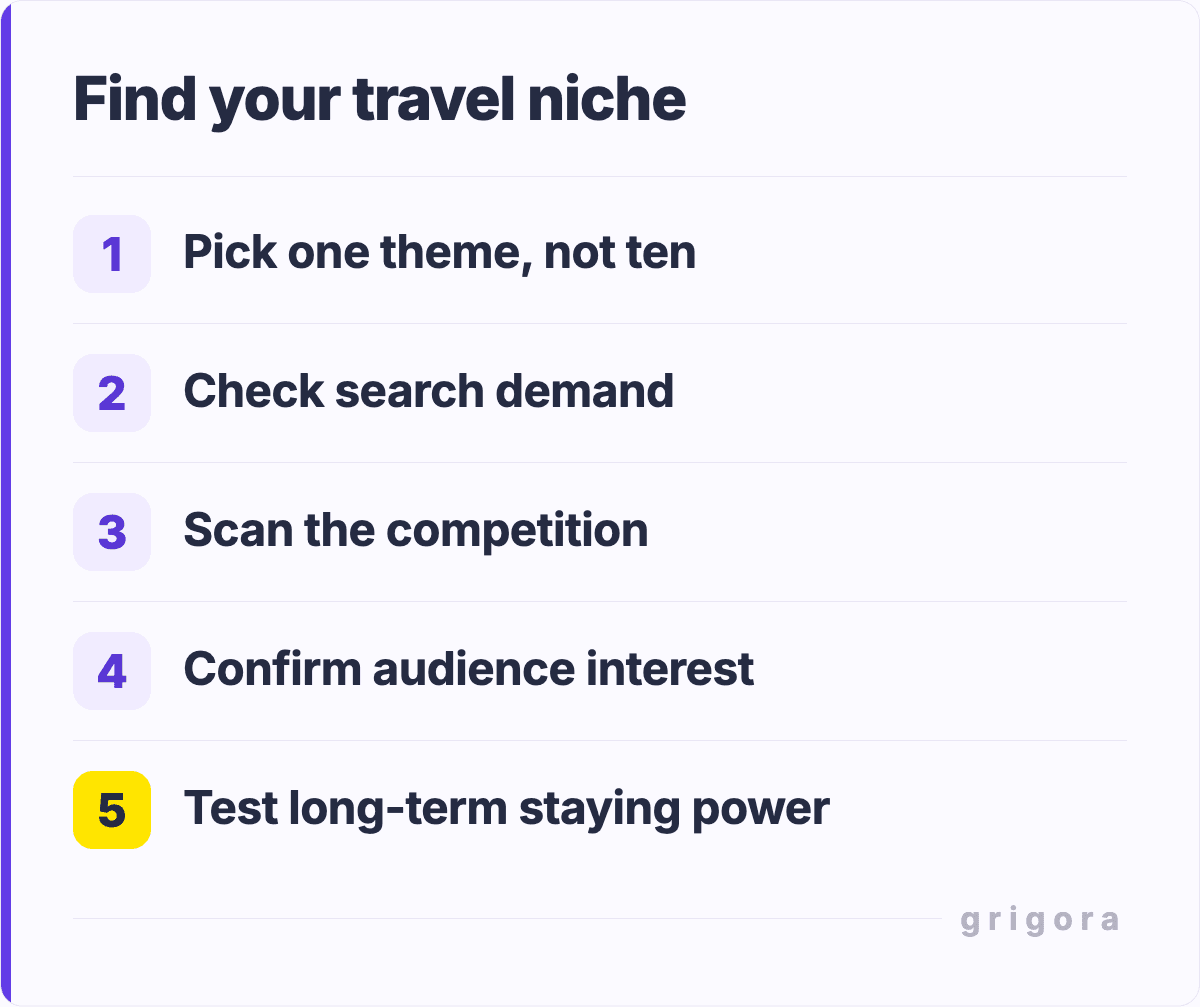 Find your travel niche

1 Pick one theme, not ten

2 Check search demand

3 Scan the competition

4 Confirm audience interest

5 Test long-term staying power

grigora